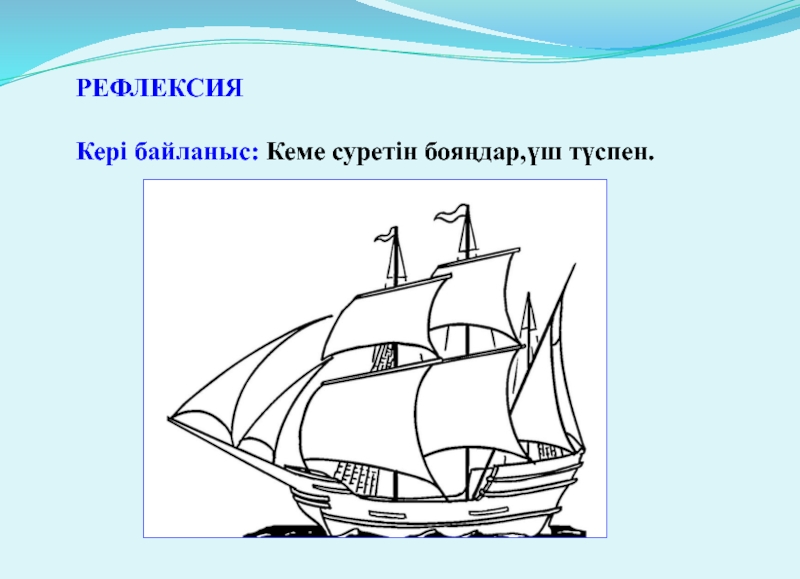 РЕФЛЕКСИЯ

Кері байланыс: Кеме суретін бояңдар,үш түспен.